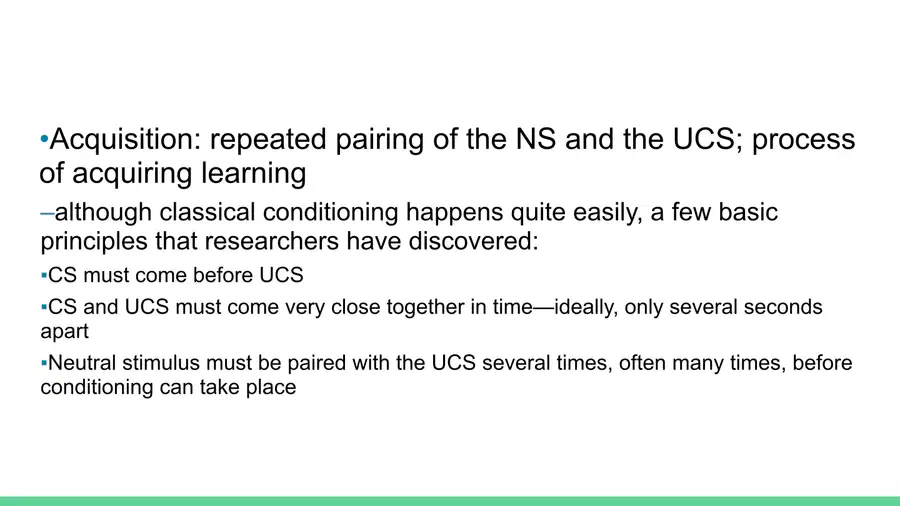 •Acquisition: repeated pairing of the NS and the UCS; process of acquiring learning

–although classical conditioning happens quite easily, a few basic principles that researchers have discovered:

▪CS must come before UCS

▪CS and UCS must come very close together in time—ideally, only several seconds apart

▪Neutral stimulus must be paired with the UCS several times, often many times, before conditioning can take place